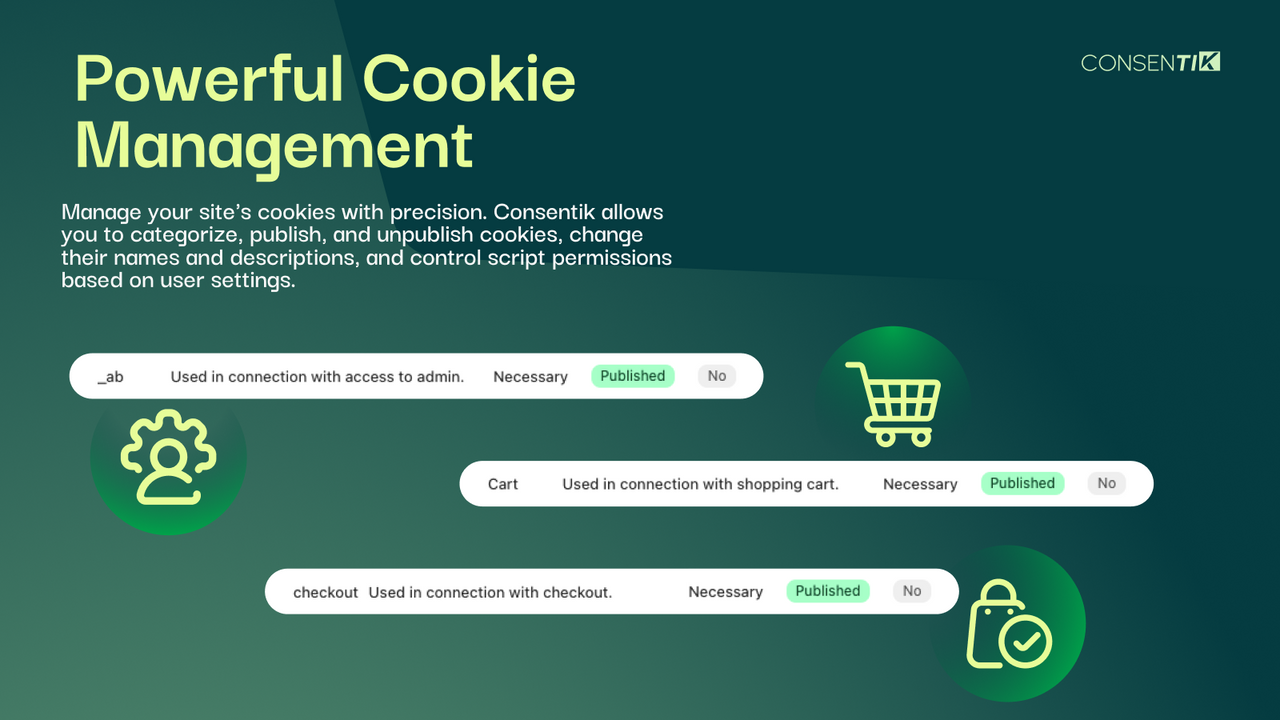 Powerful Cookie Management

CONSENTIK

Manage your site's cookies with precision. Consentik allows you to categorize, publish, and unpublish cookies, change their names and descriptions, and control script permissions based on user settings.

_ab Used in connection with access to admin. Necessary Published No

Cart Used in connection with shopping cart. Necessary Published No

checkout Used in connection with checkout. Necessary Published No